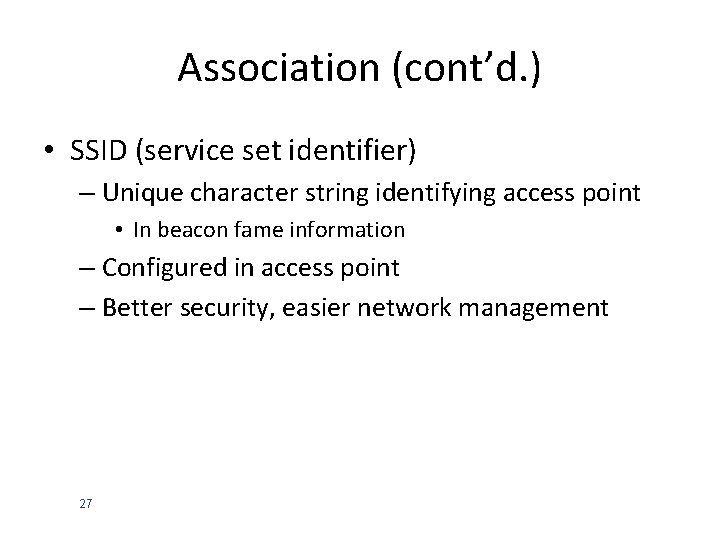 Association (cont'd.)

• SSID (service set identifier)

– Unique character string identifying access point

• In beacon fame information

– Configured in access point

– Better security, easier network management

27